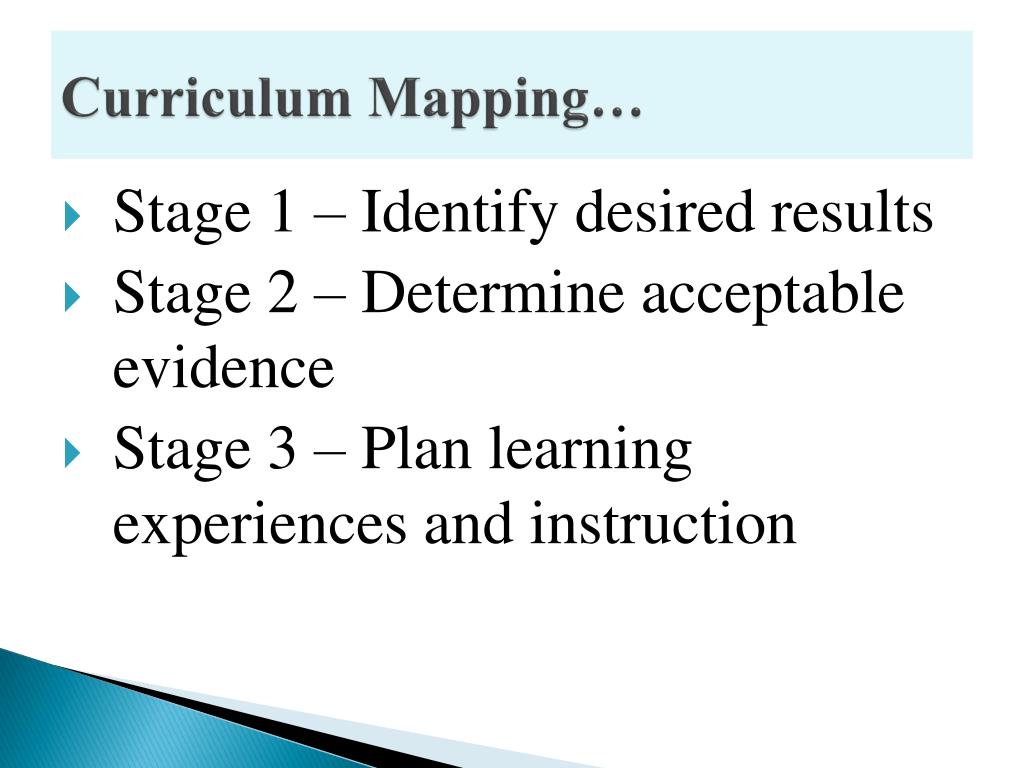 Curriculum Mapping…

Stage 1 – Identify desired results

Stage 2 – Determine acceptable evidence

Stage 3 – Plan learning experiences and instruction